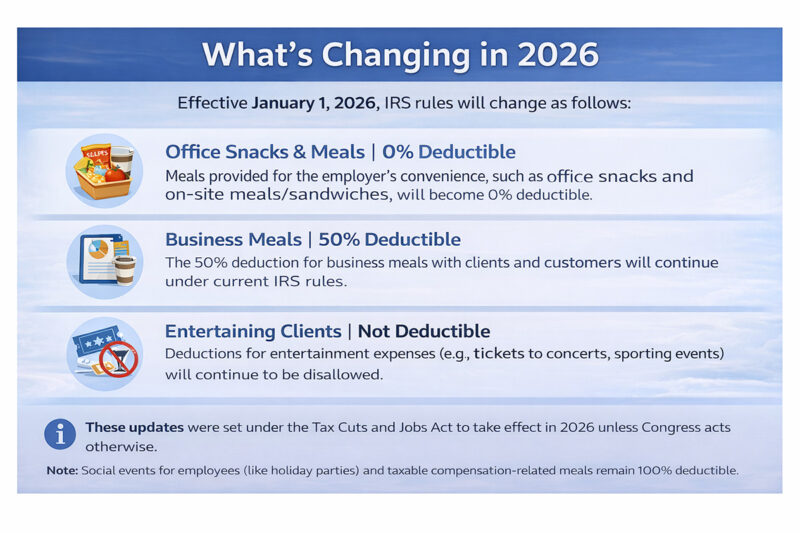 What's Changing in 2026

Effective January 1, 2026, IRS rules will change as follows:

Office Snacks & Meals | 0% Deductible

Meals provided for the employer's convenience, such as office snacks and on-site meals/sandwiches, will become 0% deductible.

Business Meals | 50% Deductible

The 50% deduction for business meals with clients and customers will continue under current IRS rules.

Entertaining Clients | Not Deductible

Deductions for entertainment expenses (e.g., tickets to concerts, sporting events) will continue to be disallowed.

These updates were set under the Tax Cuts and Jobs Act to take effect in 2026 unless Congress acts otherwise.

Note: Social events for employees (like holiday parties) and taxable compensation-related meals remain 100% deductible.